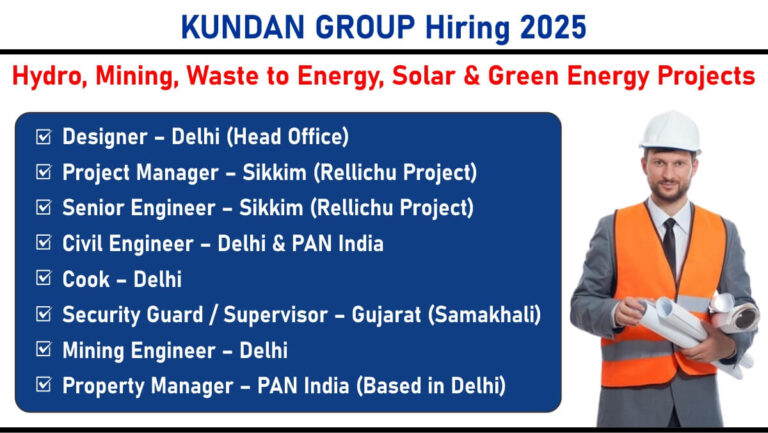 KUNDAN GROUP Hiring 2025

Hydro, Mining, Waste to Energy, Solar & Green Energy Projects

☑ Designer – Delhi (Head Office)
☑ Project Manager – Sikkim (Rellichu Project)
☑ Senior Engineer – Sikkim (Rellichu Project)
☑ Civil Engineer – Delhi & PAN India
☑ Cook – Delhi
☑ Security Guard / Supervisor – Gujarat (Samakhali)
☑ Mining Engineer – Delhi
☑ Property Manager – PAN India (Based in Delhi)